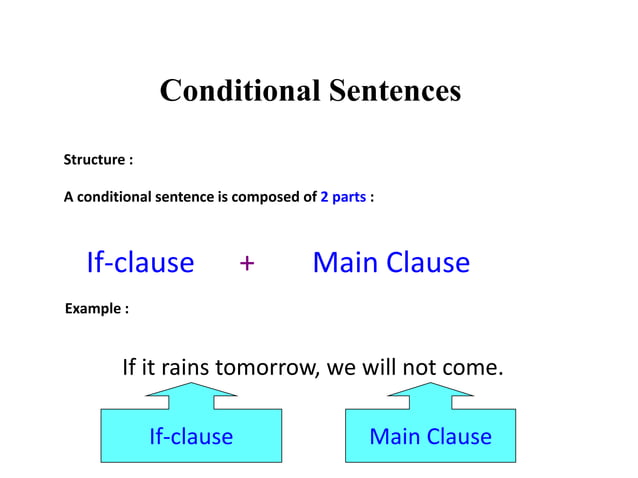 Conditional Sentences

Structure :

A conditional sentence is composed of 2 parts :

If-clause + Main Clause

Example :

If it rains tomorrow, we will not come.

If-clause

Main Clause